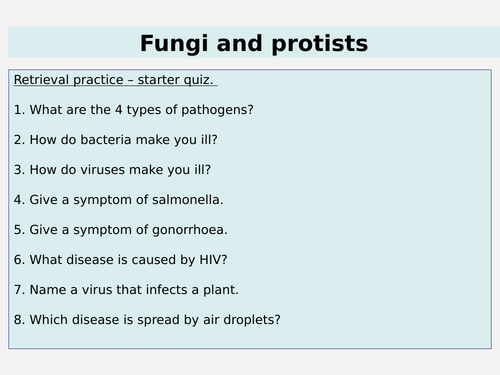 Fungi and protists

Retrieval practice – starter quiz.

1. What are the 4 types of pathogens?

2. How do bacteria make you ill?

3. How do viruses make you ill?

4. Give a symptom of salmonella.

5. Give a symptom of gonorrhoea.

6. What disease is caused by HIV?

7. Name a virus that infects a plant.

8. Which disease is spread by air droplets?